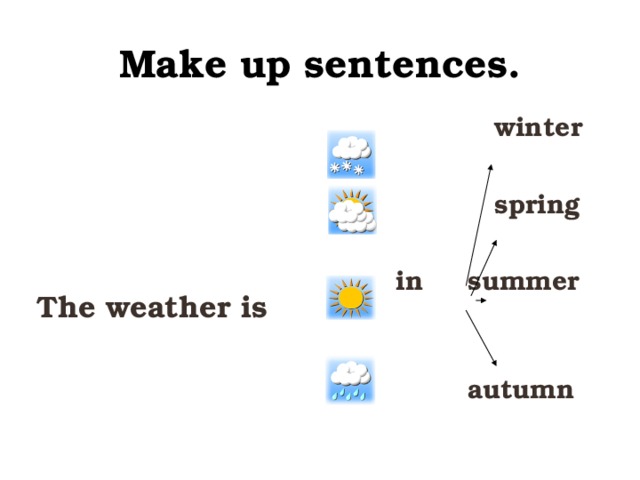 Make up sentences.

The weather is

in

winter

spring

summer

autumn